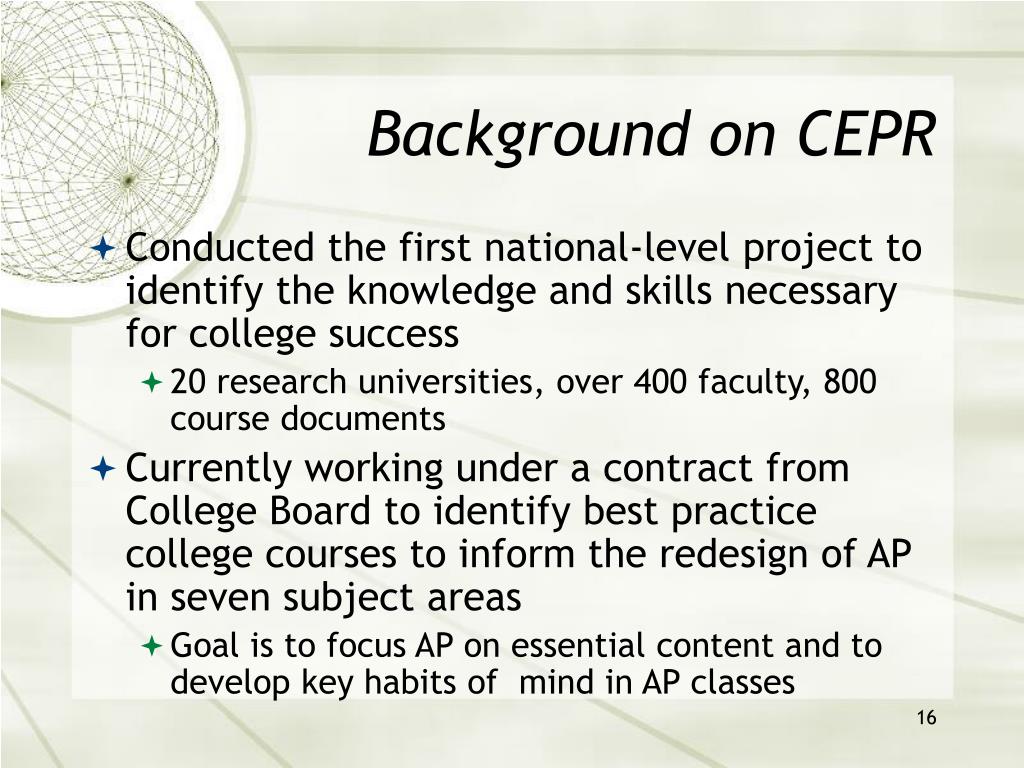 Background on CEPR

Conducted the first national-level project to identify the knowledge and skills necessary for college success

20 research universities, over 400 faculty, 800 course documents

Currently working under a contract from College Board to identify best practice college courses to inform the redesign of AP in seven subject areas

Goal is to focus AP on essential content and to develop key habits of mind in AP classes

16